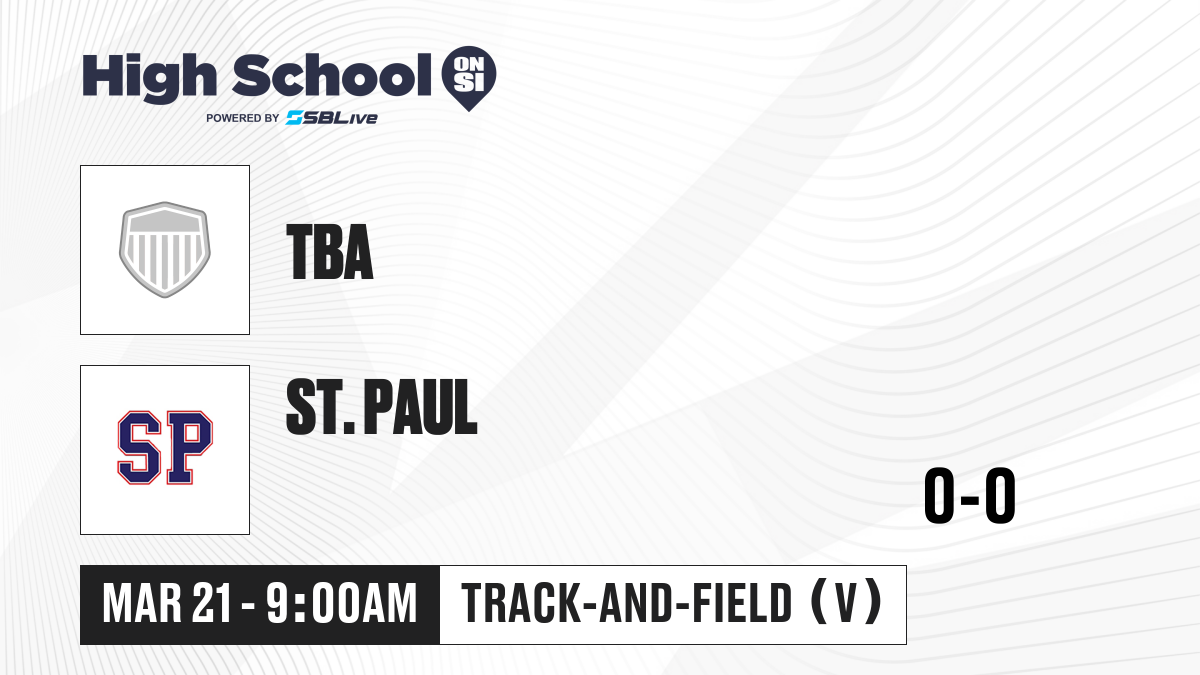 High School ON SI
POWERED BY SBLive

TBA

SP

ST. PAUL

0-0

MAR 21 - 9:00AM

TRACK-AND-FIELD (V)